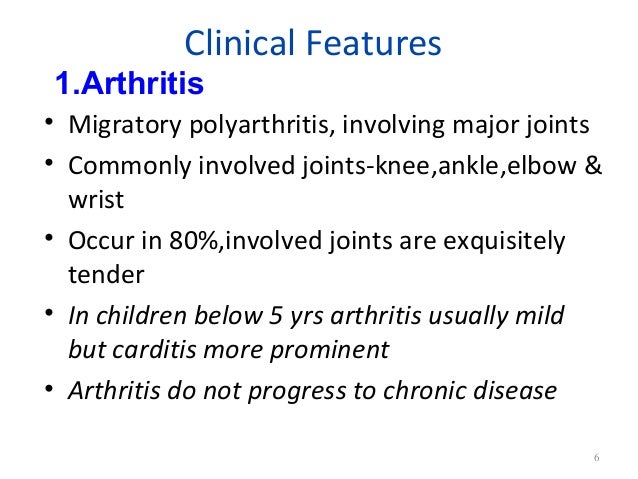 Clinical Features

1.Arthritis

• Migratory polyarthritis, involving major joints
• Commonly involved joints-knee,ankle,elbow & wrist
• Occur in 80%,involved joints are exquisitely tender
• In children below 5 yrs arthritis usually mild but carditis more prominent
• Arthritis do not progress to chronic disease

6